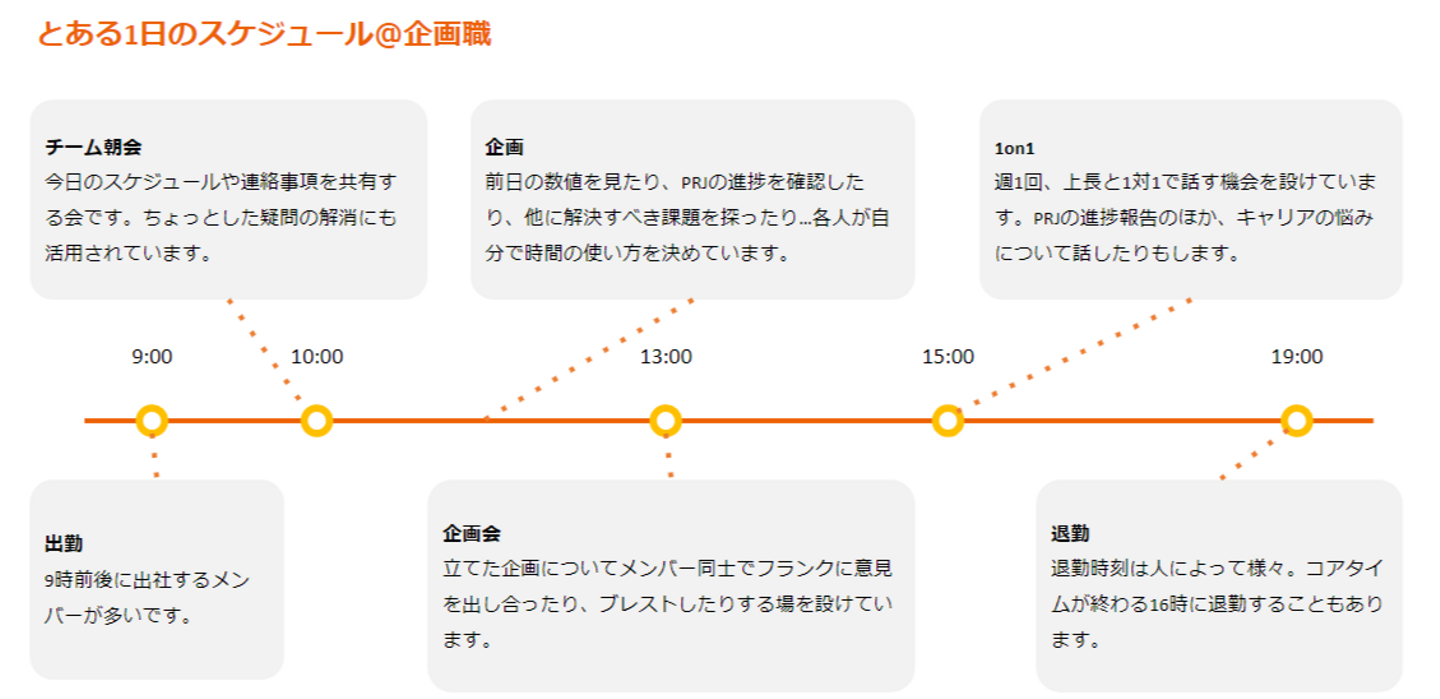 とある1日のスケジュール@企画職

チーム朝会
今日のスケジュールや連絡事項を共有する会です。ちょっとした疑問の解消にも活用されています。

企画
前日の数値を見たり、PRJの進捗を確認したり、他に解決すべき課題を探ったり…各人が自分で時間の使い方を決めています。

1on1
週1回、上長と1対1で話す機会を設けています。PRJの進捗報告のほか、キャリアの悩みについて話したりもします。

9:00

10:00

13:00

15:00

19:00

出勤
9時前後に出社するメンバーが多いです。

企画会
立てた企画についてメンバー同士でフランクに意見を出し合ったり、ブレストしたりする場を設けています。

退勤
退勤時刻は人によって様々。コアタイムが終わる16時に退勤することもあります。